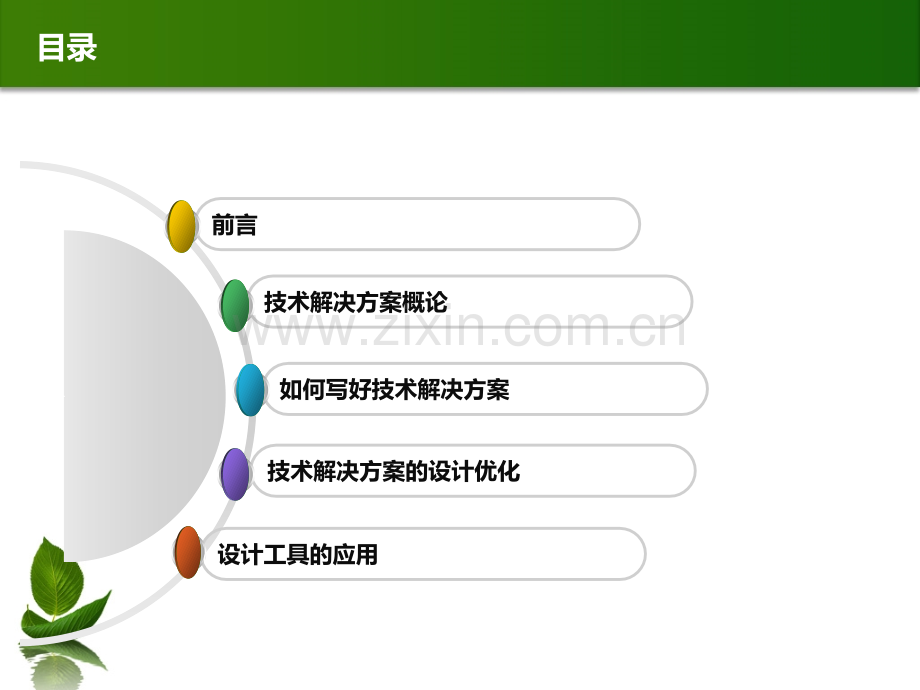 目录

前言

技术解决方案概论

www.zixin.com.cn

如何写好技术解决方案

技术解决方案的设计优化

设计工具的应用